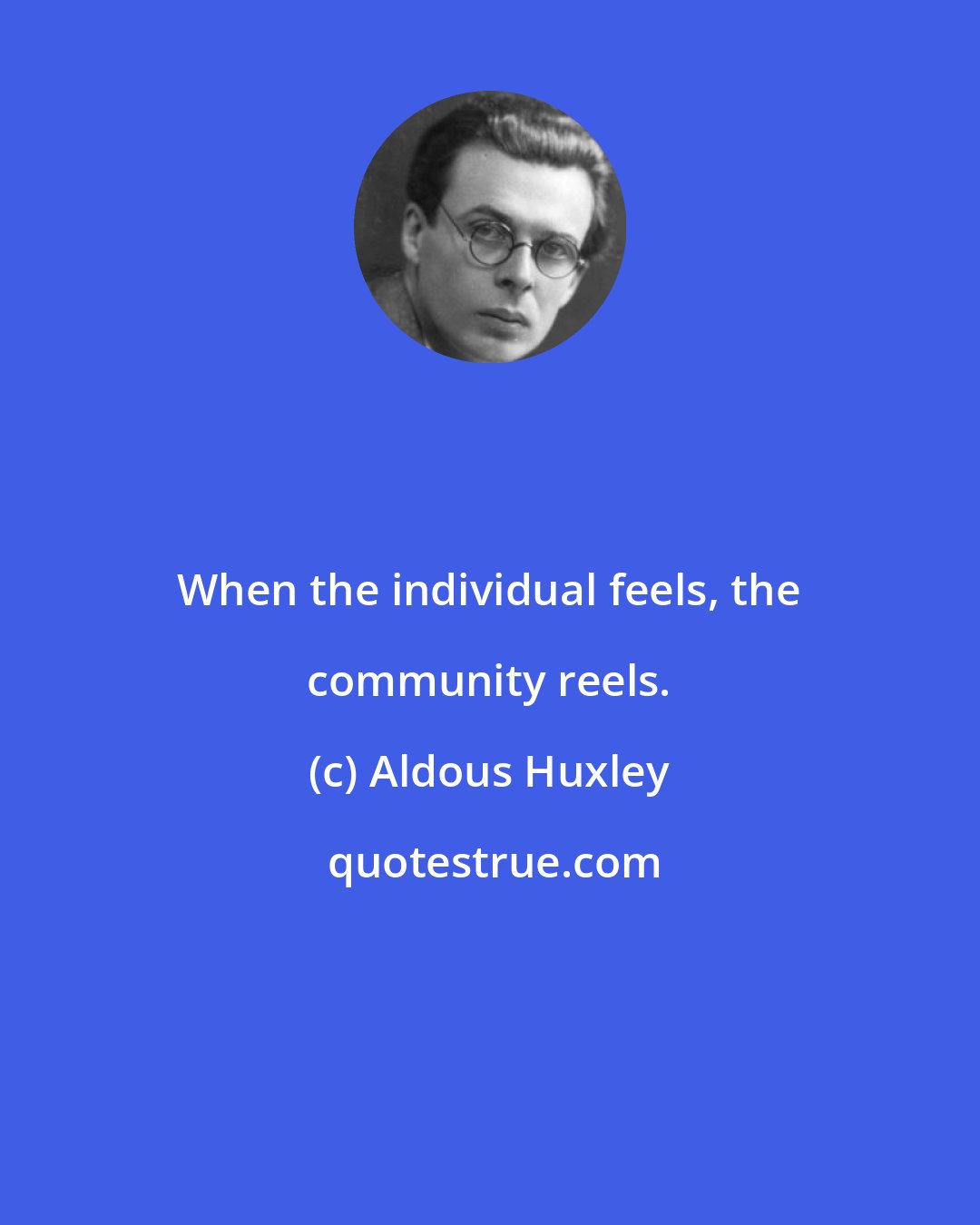 When the individual feels, the community reels.

(c) Aldous Huxley

quotestrue.com